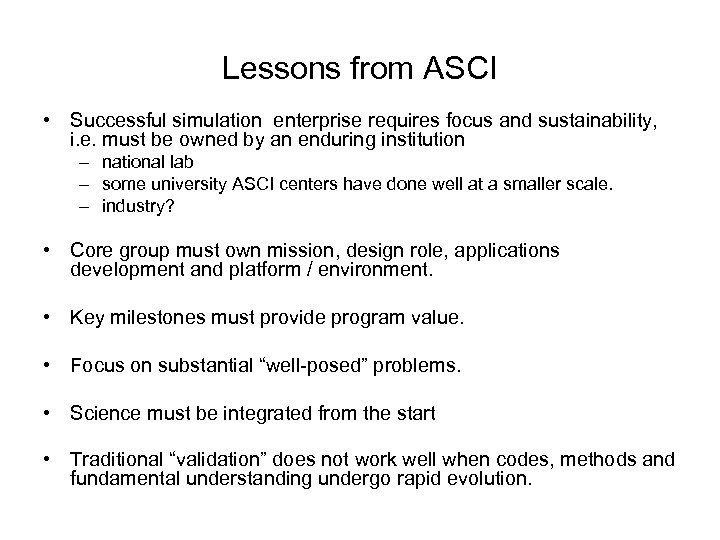 Lessons from ASCI

• Successful simulation enterprise requires focus and sustainability, i.e. must be owned by an enduring institution
– national lab
– some university ASCI centers have done well at a smaller scale.
– industry?

• Core group must own mission, design role, applications development and platform / environment.

• Key milestones must provide program value.

• Focus on substantial "well-posed" problems.

• Science must be integrated from the start

• Traditional "validation" does not work well when codes, methods and fundamental understanding undergo rapid evolution.